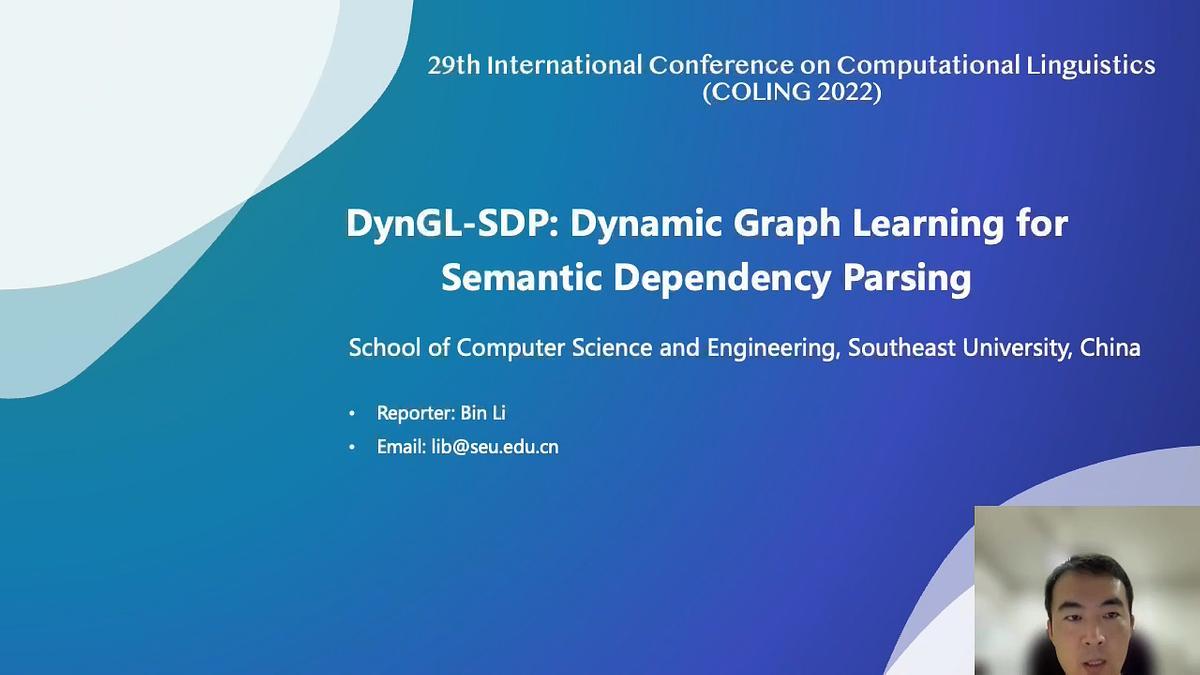 29th International Conference on Computational Linguistics (COLING 2022)

DynGL-SDP: Dynamic Graph Learning for Semantic Dependency Parsing

School of Computer Science and Engineering, Southeast University, China

• Reporter: Bin Li
• Email: lib@seu.edu.cn